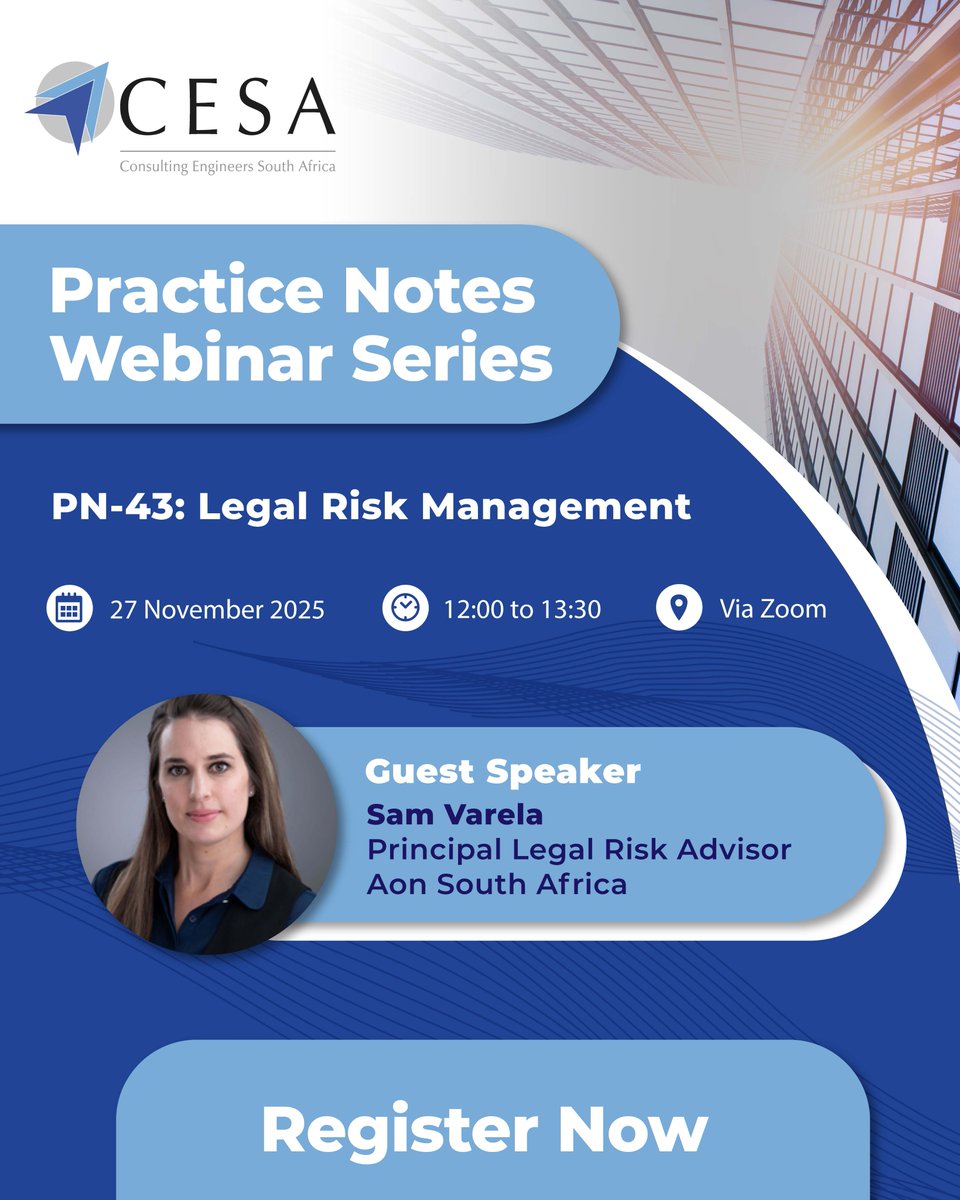 CESA
Consulting Engineers South Africa

Practice Notes Webinar Series

PN-43: Legal Risk Management

27 November 2025
12:00 to 13:30
Via Zoom

Guest Speaker
Sam Varela
Principal Legal Risk Advisor
Aon South Africa

Register Now